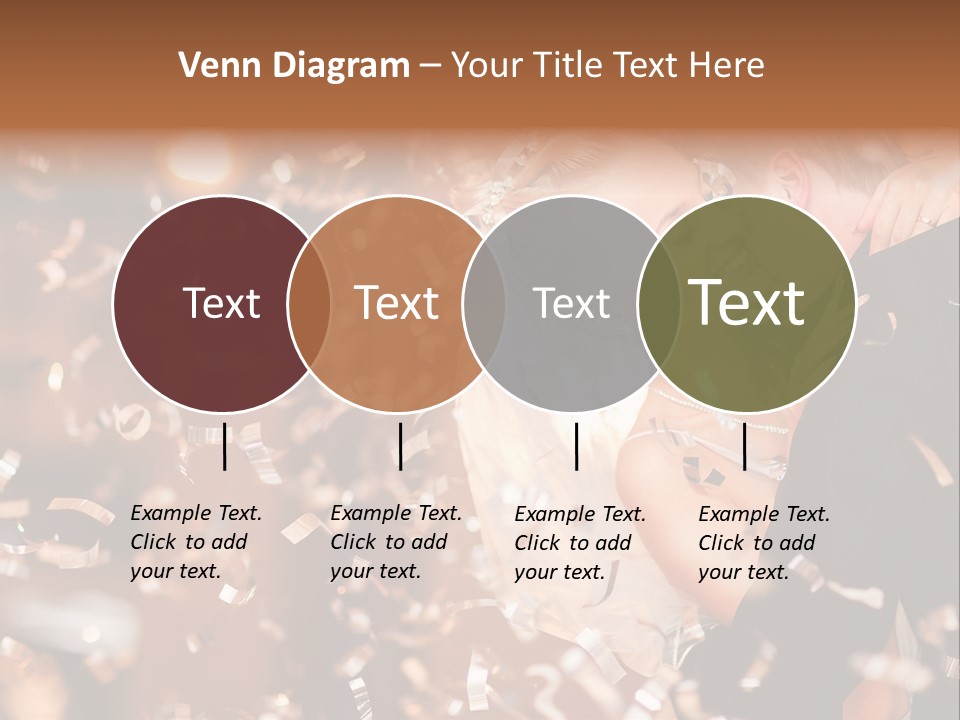 Venn Diagram – Your Title Text Here

Text

Text

Text

Text

Example Text. Click to add your text.

Example Text. Click to add your text.

Example Text. Click to add your text.

Example Text. Click to add your text.